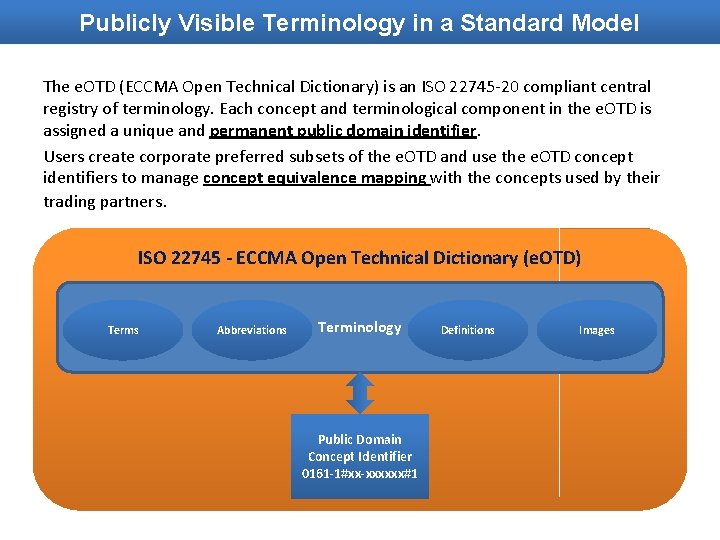 Publicly Visible Terminology in a Standard Model

The eOTD (ECCMA Open Technical Dictionary) is an ISO 22745-20 compliant central registry of terminology. Each concept and terminological component in the eOTD is assigned a unique and permanent public domain identifier.

Users create corporate preferred subsets of the eOTD and use the eOTD concept identifiers to manage concept equivalence mapping with the concepts used by their trading partners.

ISO 22745 - ECCMA Open Technical Dictionary (eOTD)

Terms

Abbreviations

Terminology

Definitions

Images

Public Domain Concept Identifier 0161-1#xx-xxxxxx#1